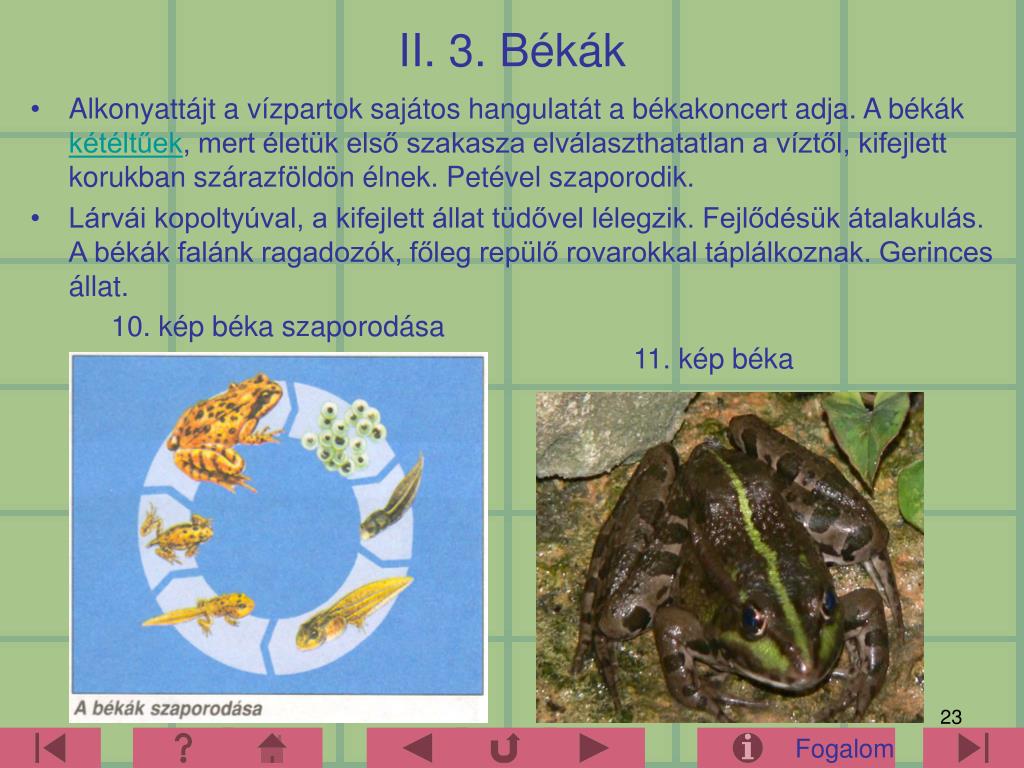 II. 3. Békák

• Alkonyattájt a vízpartok sajátos hangulatát a békakoncert adja. A békák kétéltűek, mert életük első szakasza elválaszthatatlan a víztől, kifejlett korukban szárazföldön élnek. Petével szaporodik.

• Lárvái kopoltyúval, a kifejlett állat tüdővel lélegzik. Fejlődésük átalakulás. A békák falánk ragadozók, főleg repülő rovarokkal táplálkoznak. Gerinces állat.

10. kép béka szaporodása

11. kép béka

A békák szaporodása

23

?

Fogalom